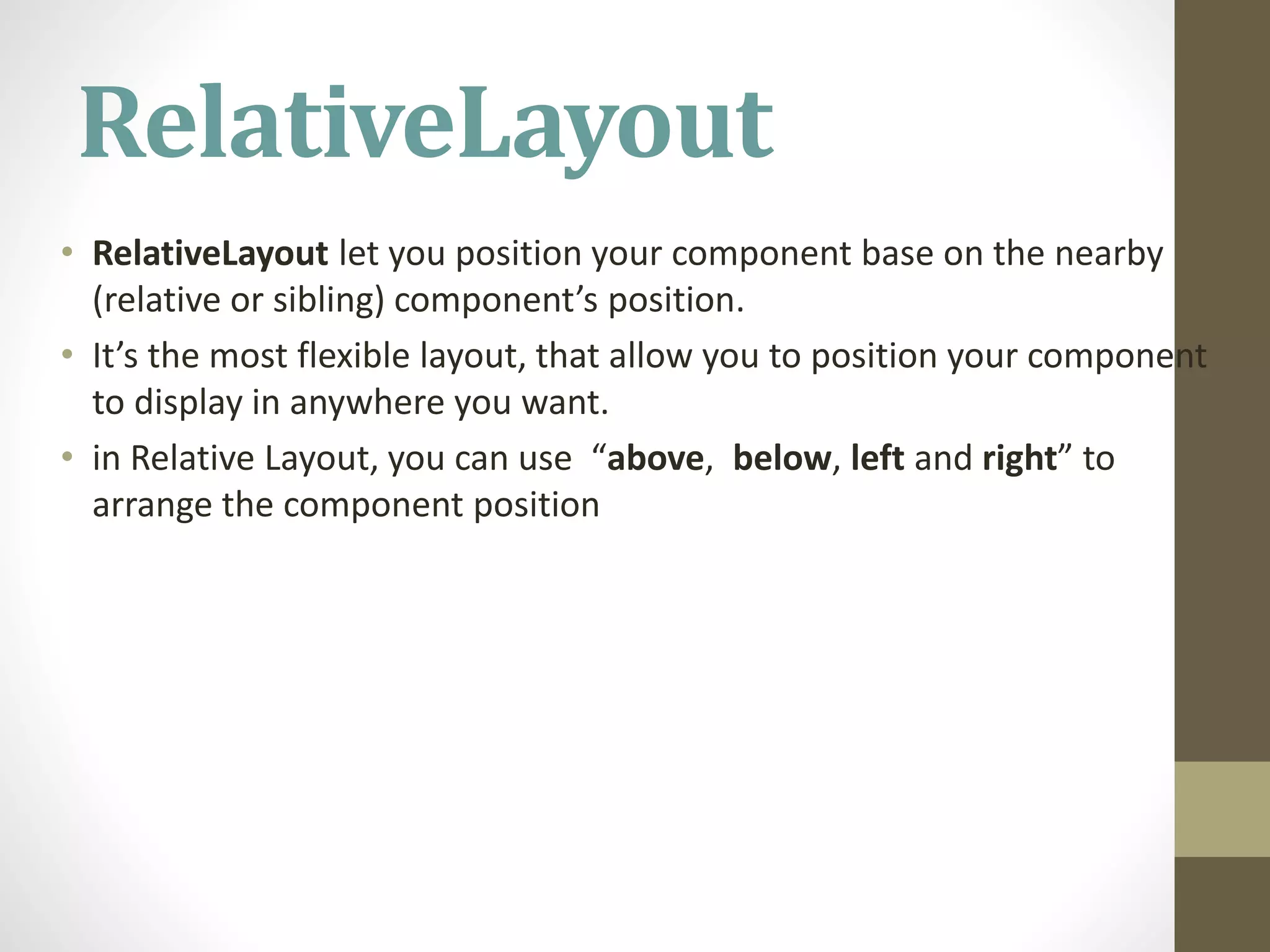 RelativeLayout

• RelativeLayout let you position your component base on the nearby (relative or sibling) component's position.
• It's the most flexible layout, that allow you to position your component to display in anywhere you want.
• in Relative Layout, you can use "above, below, left and right" to arrange the component position